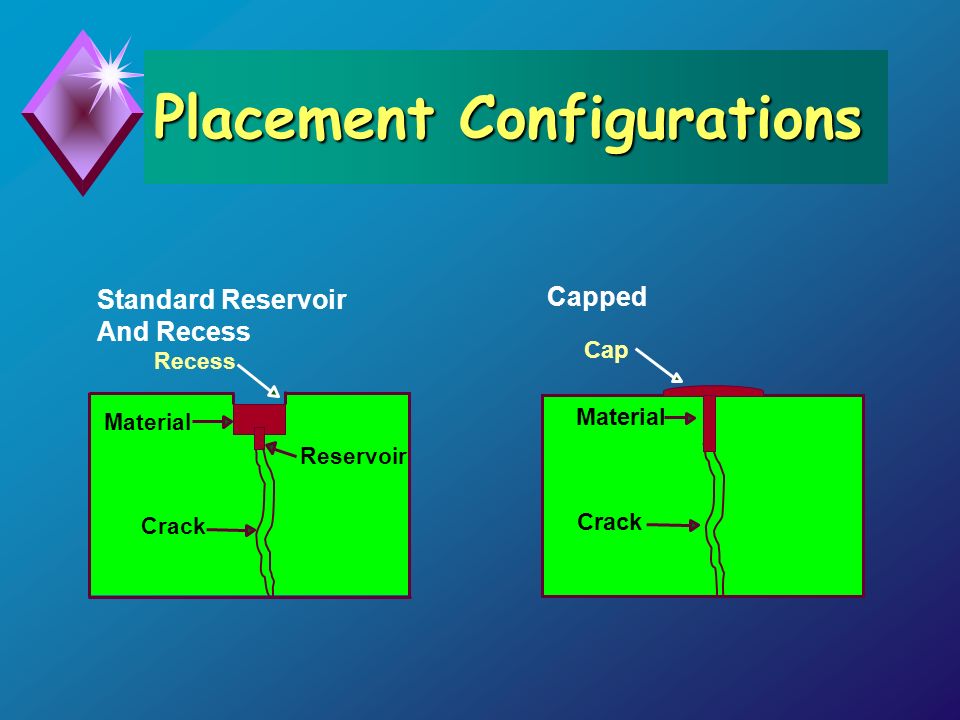 Placement Configurations

Standard Reservoir And Recess

Recess

Material

Reservoir

Crack

Capped

Cap

Material

Crack